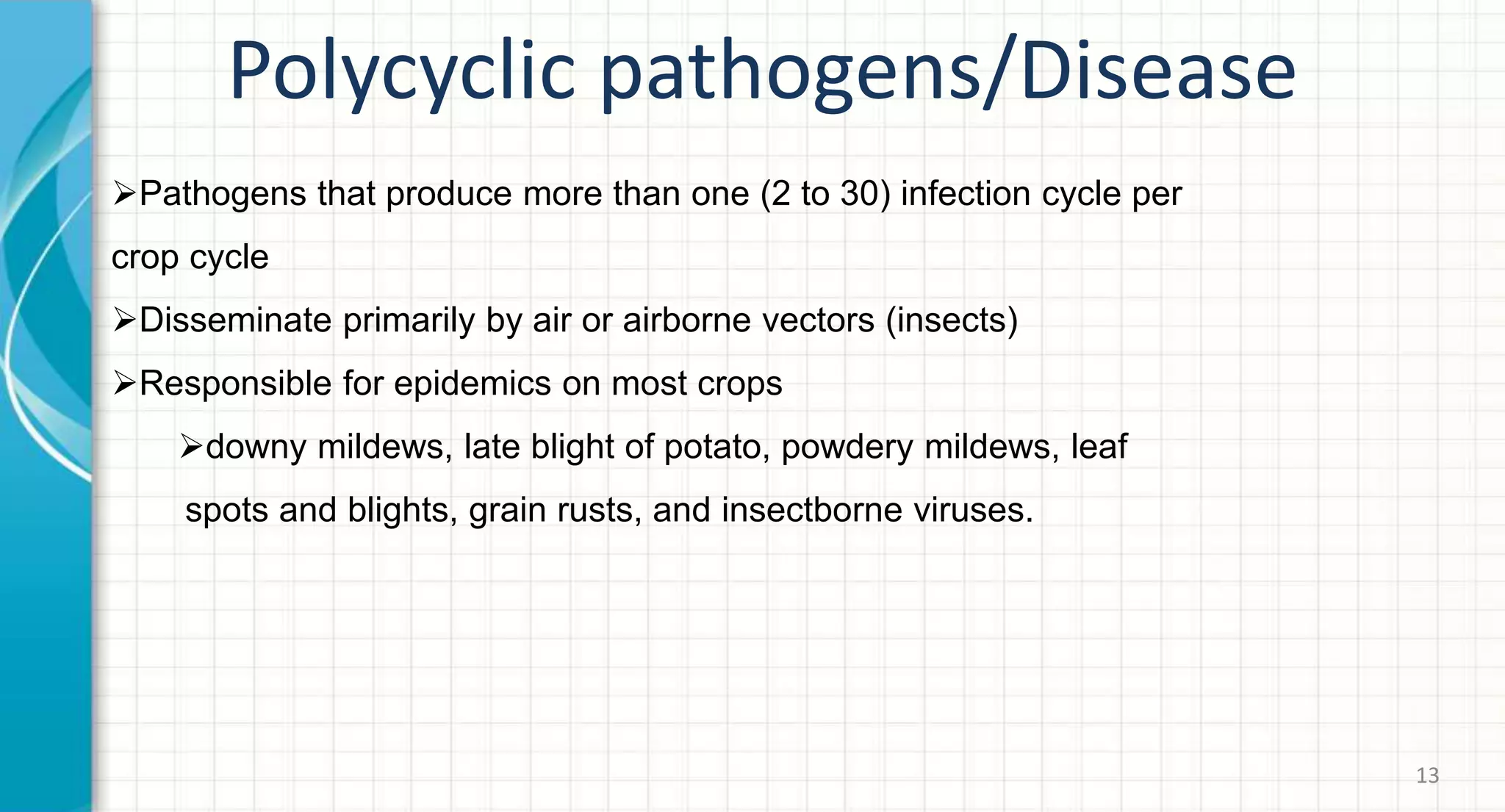 Polycyclic pathogens/Disease

➢Pathogens that produce more than one (2 to 30) infection cycle per crop cycle

➢Disseminate primarily by air or airborne vectors (insects)

➢Responsible for epidemics on most crops

➢downy mildews, late blight of potato, powdery mildews, leaf spots and blights, grain rusts, and insectborne viruses.

13